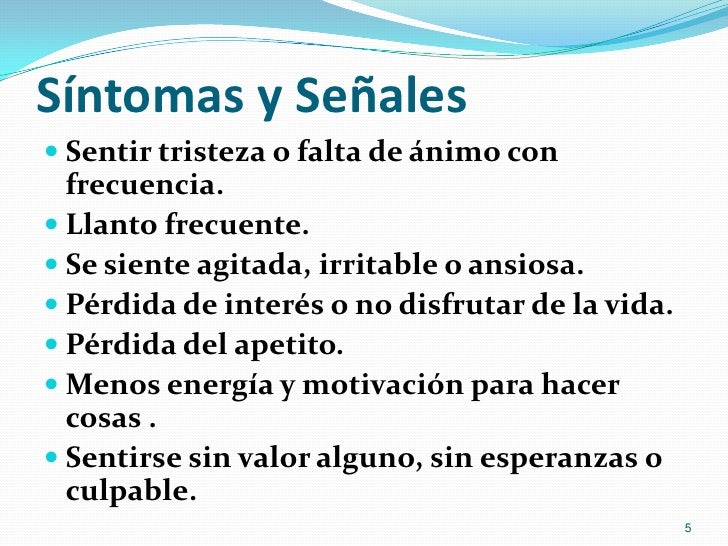 Síntomas y Señales

- Sentir tristeza o falta de ánimo con frecuencia.
- Llanto frecuente.
- Se siente agitada, irritable o ansiosa.
- Pérdida de interés o no disfrutar de la vida.
- Pérdida del apetito.
- Menos energía y motivación para hacer cosas .
- Sentirse sin valor alguno, sin esperanzas o culpable.

5